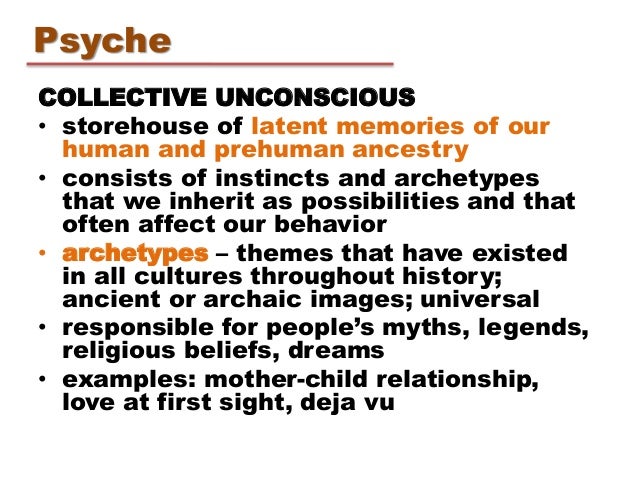 Psyche

COLLECTIVE UNCONSCIOUS

• storehouse of latent memories of our human and prehuman ancestry
• consists of instincts and archetypes that we inherit as possibilities and that often affect our behavior
• archetypes – themes that have existed in all cultures throughout history; ancient or archaic images; universal
• responsible for people's myths, legends, religious beliefs, dreams
• examples: mother-child relationship, love at first sight, deja vu